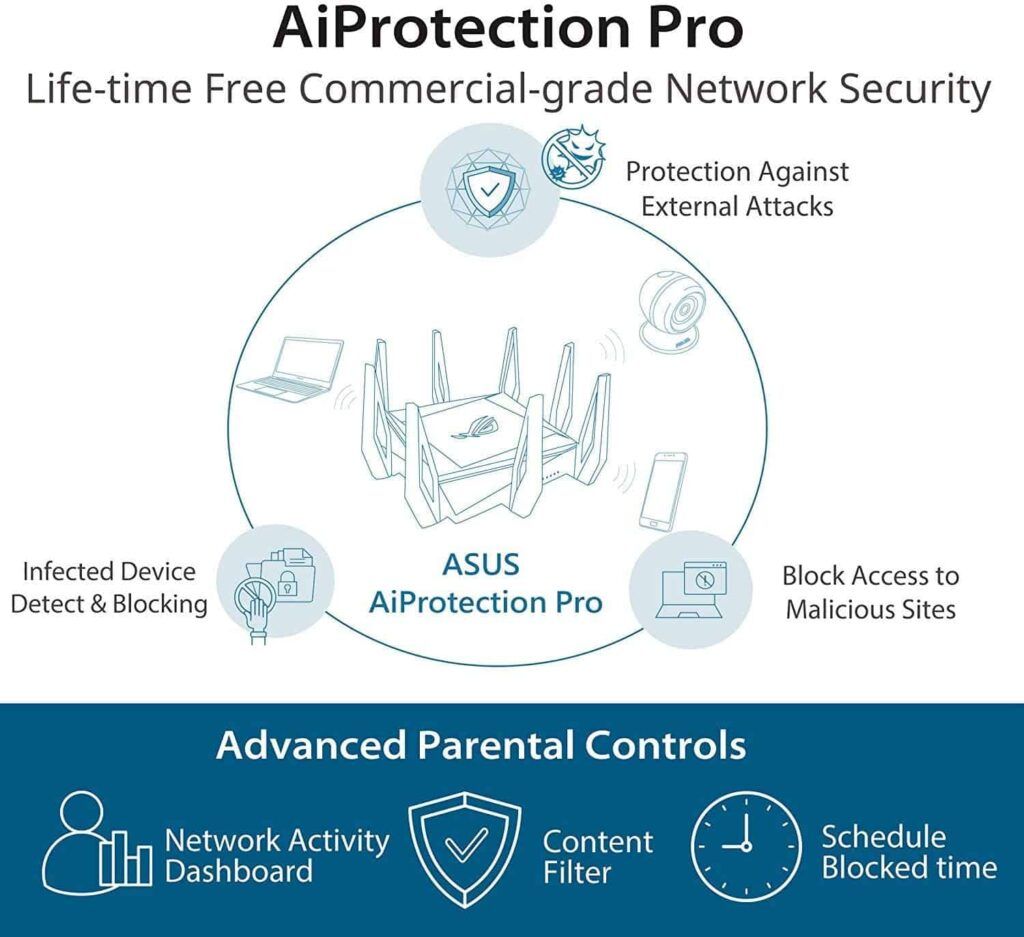 AiProtection Pro
Life-time Free Commercial-grade Network Security

Protection Against External Attacks

ASUS

Infected Device Detect & Blocking

ASUS AiProtection Pro

Block Access to Malicious Sites

Advanced Parental Controls

Network Activity Dashboard

Content Filter

Schedule Blocked time